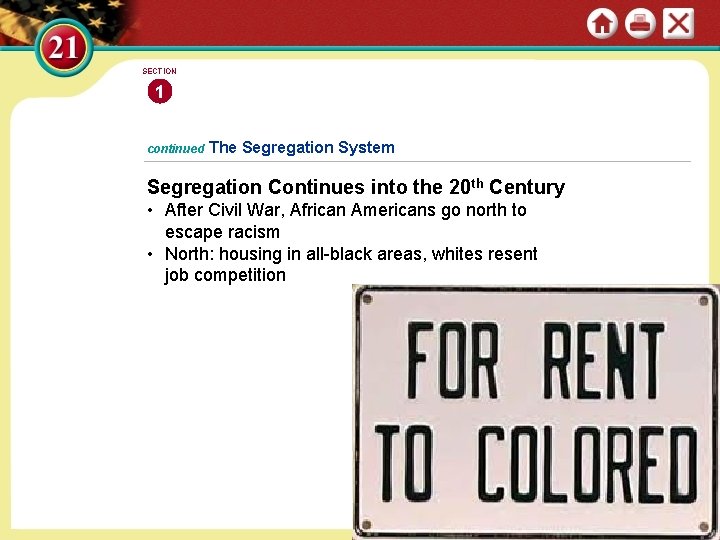 21

SECTION
1

continued The Segregation System

Segregation Continues into the 20$^{th}$ Century

• After Civil War, African Americans go north to escape racism

• North: housing in all-black areas, whites resent job competition

FOR RENT
TO COLORED